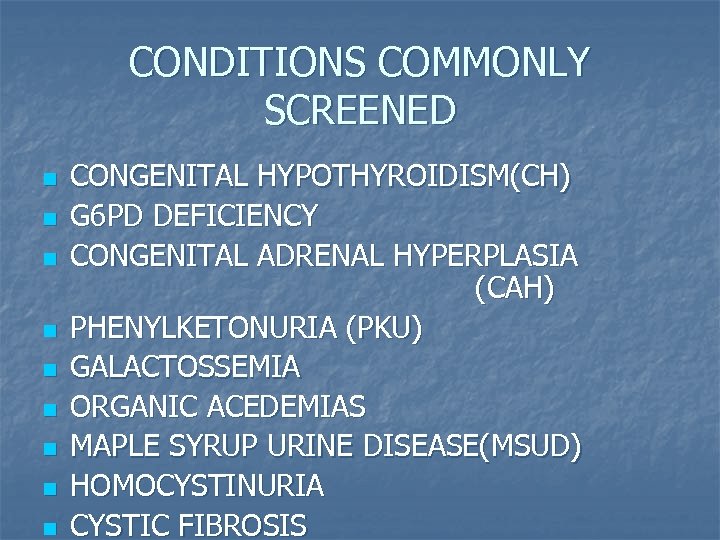 CONDITIONS COMMONLY SCREENED

- CONGENITAL HYPOTHYROIDISM(CH)
- G6PD DEFICIENCY
- CONGENITAL ADRENAL HYPERPLASIA (CAH)
- PHENYLKETONURIA (PKU)
- GALACTOSSEMIA
- ORGANIC ACEDEMIAS
- MAPLE SYRUP URINE DISEASE(MSUD)
- HOMOCYSTINURIA
- CYSTIC FIBROSIS